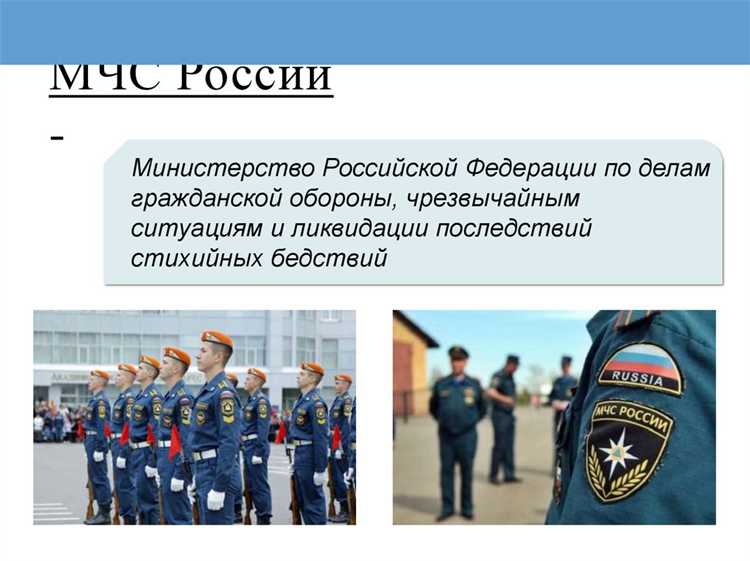 МЧС России
-

Министерство Российской Федерации по делам гражданской обороны, чрезвычайным ситуациям и ликвидации последствий стихийных бедствий

RUSSIA

МЧС РОССИИ